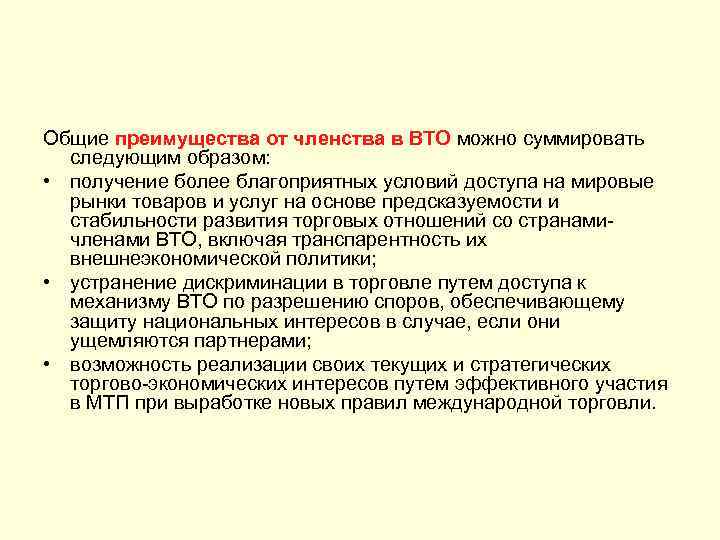 Общие преимущества от членства в ВТО можно суммировать следующим образом:

• получение более благоприятных условий доступа на мировые рынки товаров и услуг на основе предсказуемости и стабильности развития торговых отношений со странами-членами ВТО, включая транспарентность их внешнеэкономической политики;

• устранение дискриминации в торговле путем доступа к механизму ВТО по разрешению споров, обеспечивающему защиту национальных интересов в случае, если они ущемляются партнерами;

• возможность реализации своих текущих и стратегических торгово-экономических интересов путем эффективного участия в МТП при выработке новых правил международной торговли.